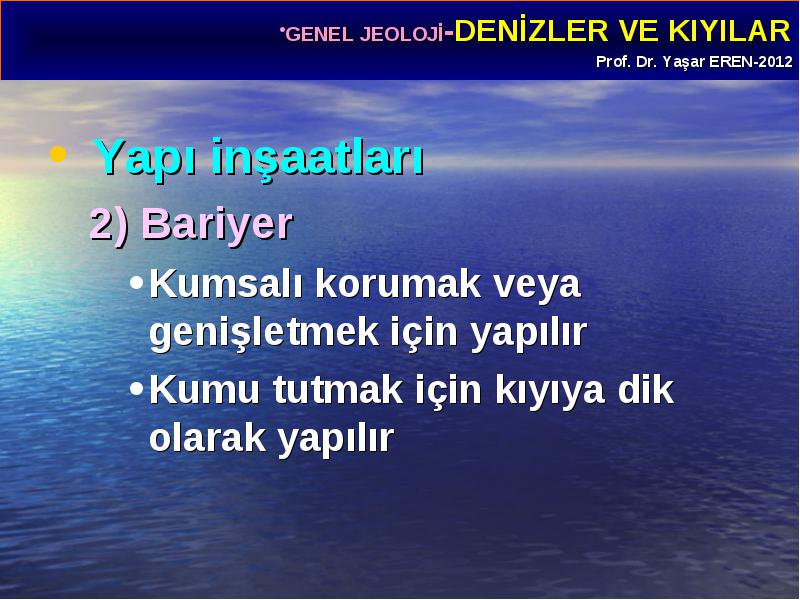 •GENEL JEOLOJİ-DENİZLER VE KIYILAR
Prof. Dr. Yaşar EREN-2012

• Yapı inşaatları

2) Bariyer

• Kumsalı korumak veya genişletmek için yapılır

• Kumu tutmak için kıyıya dik olarak yapılır